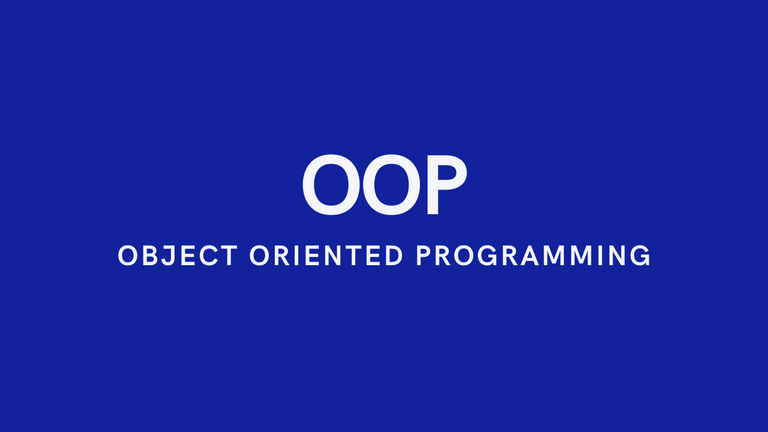 OOP

OBJECT ORIENTED PROGRAMMING